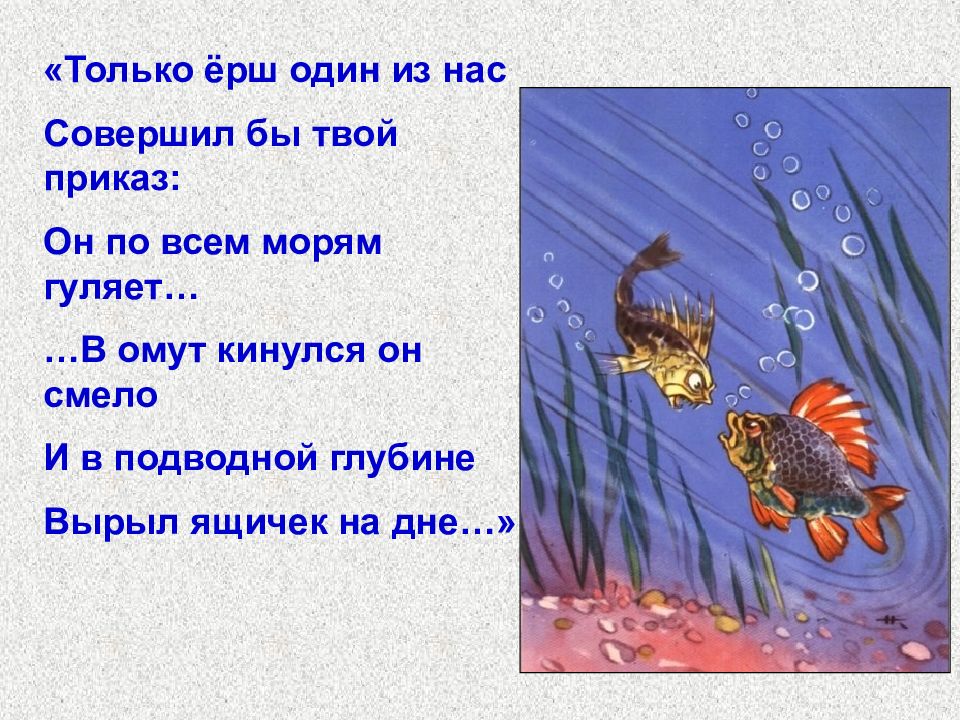 «Только ёрш один из нас

Совершил бы твой приказ:

Он по всем морям гуляет…

…В омут кинулся он смело

И в подводной глубине

Вырыл ящичек на дне…»